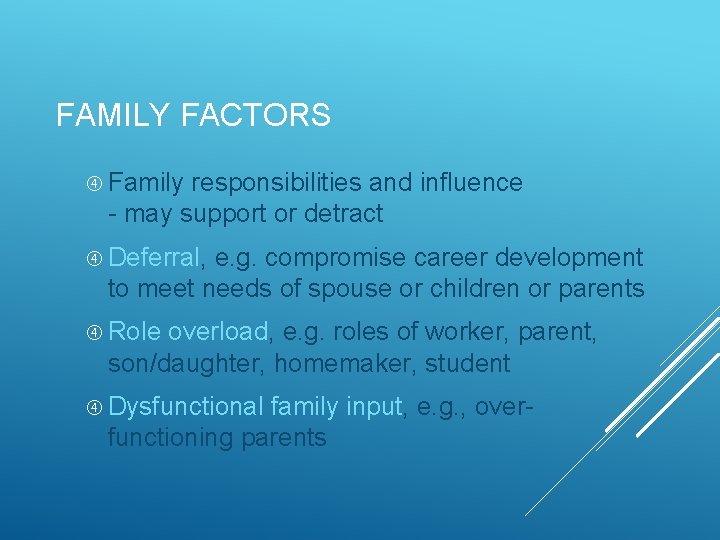 FAMILY FACTORS

④ Family responsibilities and influence - may support or detract

④ Deferral, e.g. compromise career development to meet needs of spouse or children or parents

④ Role overload, e.g. roles of worker, parent, son/daughter, homemaker, student

④ Dysfunctional family input, e.g., over-functioning parents